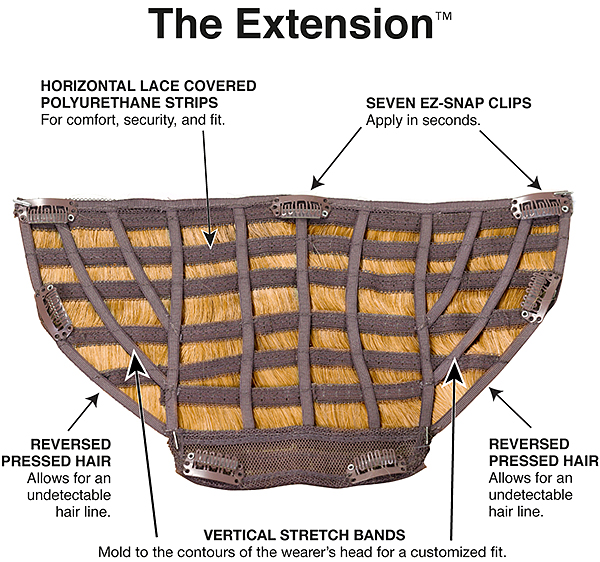 The Extension™

HORIZONTAL LACE COVERED POLYURETHANE STRIPS
For comfort, security, and fit.

SEVEN EZ-SNAP CLIPS
Apply in seconds.

REVERSED PRESSED HAIR
Allows for an undetectable hair line.

REVERSED PRESSED HAIR
Allows for an undetectable hair line.

VERTICAL STRETCH BANDS
Mold to the contours of the wearer's head for a customized fit.